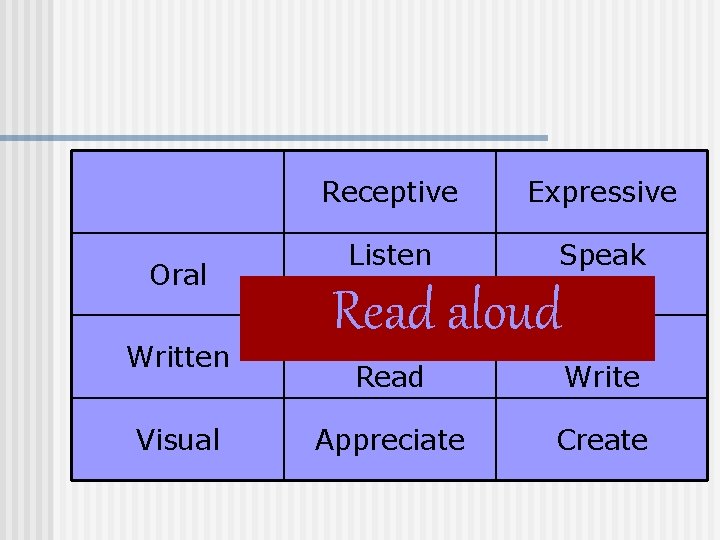 |  | Receptive | Expressive |
|---|---|---|
| Oral | Listen | Speak |
| Written | Read | Write |
| Visual | Appreciate | Create |

Read aloud